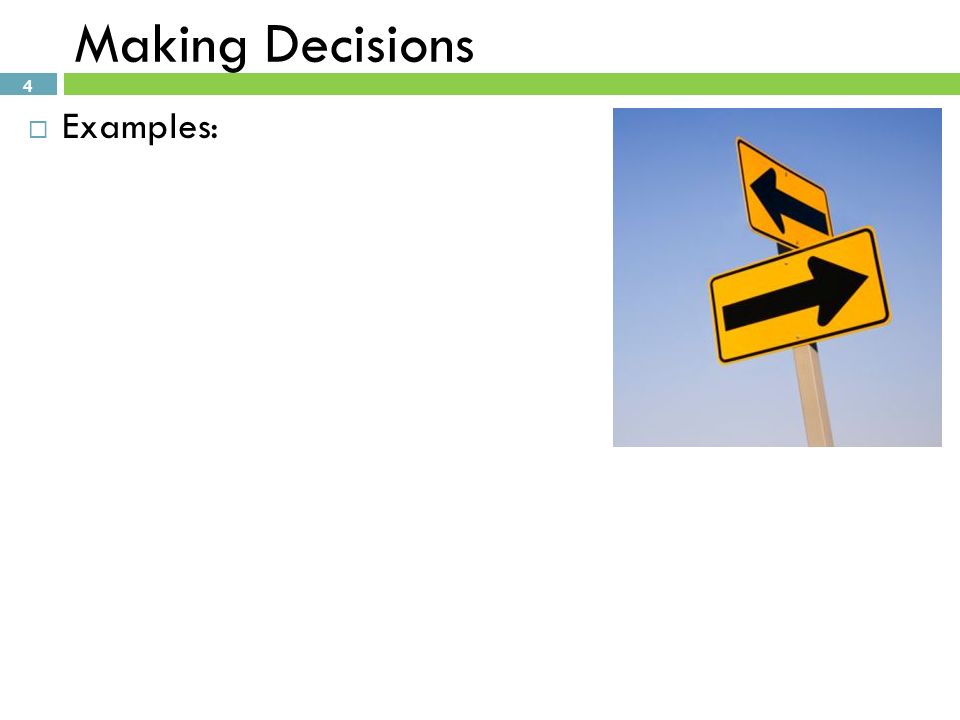 Making Decisions

4

Examples: